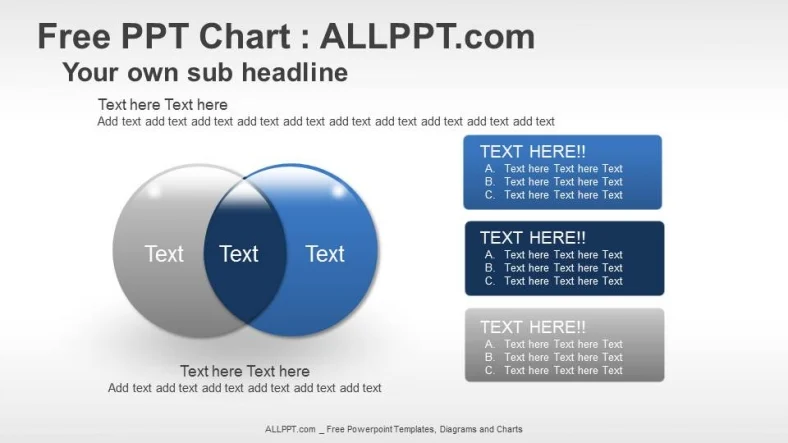 Free PPT Chart : ALLPPT.com

Your own sub headline

Text here Text here
Add text add text add text add text add text add text add text add text add text add text

Text
Text
Text

Text here Text here
Add text add text add text add text add text add text

TEXT HERE!!
A. Text here Text here Text
B. Text here Text here Text
C. Text here Text here Text

TEXT HERE!!
A. Text here Text here Text
B. Text here Text here Text
C. Text here Text here Text

TEXT HERE!!
A. Text here Text here Text
B. Text here Text here Text
C. Text here Text here Text

ALLPPT.com _ Free Powerpoint Templates, Diagrams and Charts